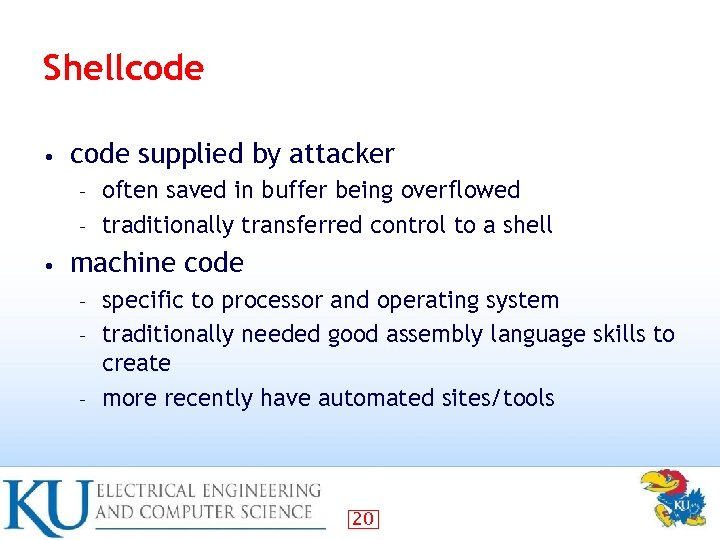 Shellcode

• code supplied by attacker
  - often saved in buffer being overflowed
  - traditionally transferred control to a shell
• machine code
  - specific to processor and operating system
  - traditionally needed good assembly language skills to create
  - more recently have automated sites/tools

KU ELECTRICAL ENGINEERING AND COMPUTER SCIENCE

20

KU